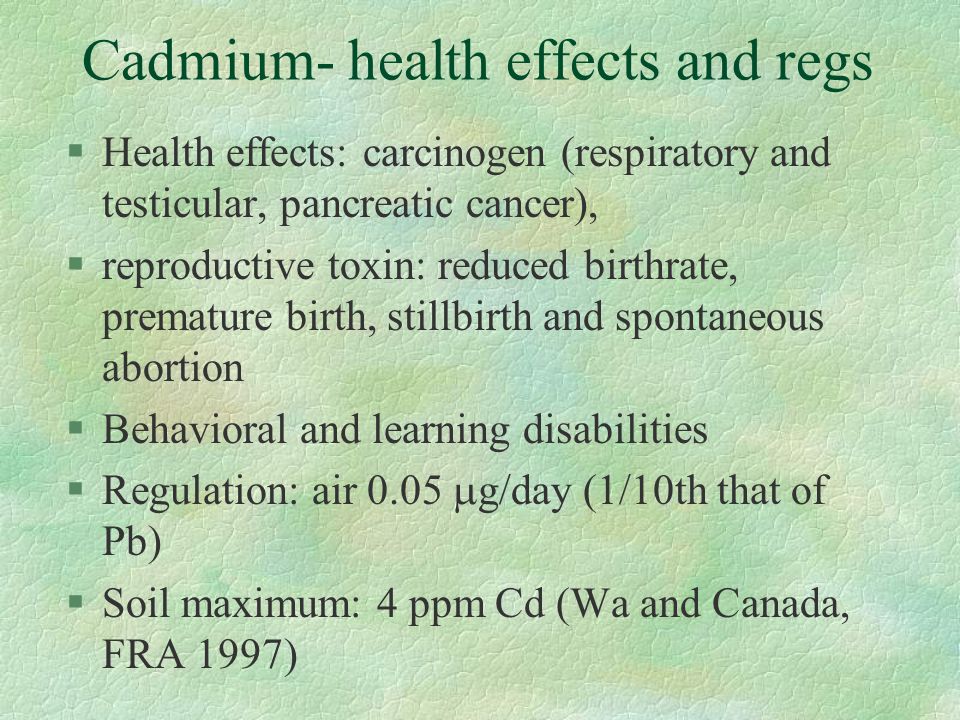 Cadmium- health effects and regs

§ Health effects: carcinogen (respiratory and testicular, pancreatic cancer),

§ reproductive toxin: reduced birthrate, premature birth, stillbirth and spontaneous abortion

§ Behavioral and learning disabilities

§ Regulation: air 0.05 μg/day (1/10th that of Pb)

§ Soil maximum: 4 ppm Cd (Wa and Canada, FRA 1997)